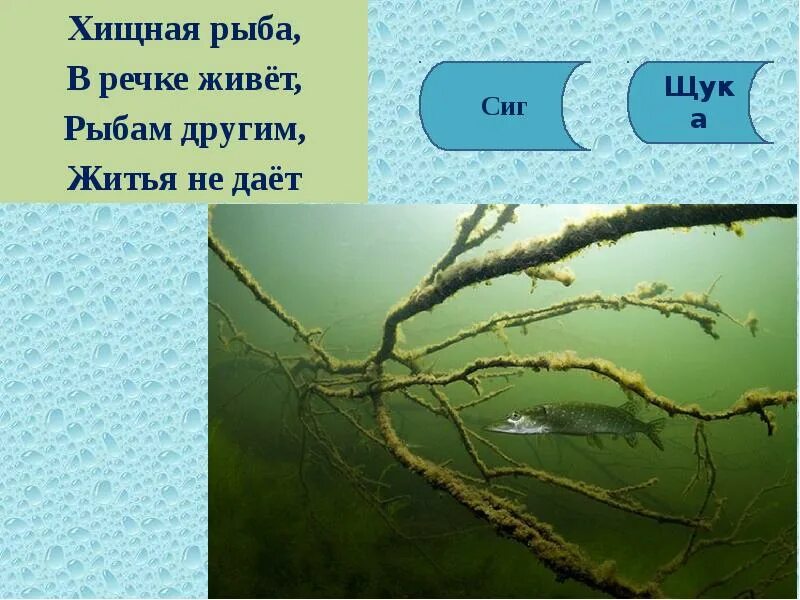 Хищная рыба,
В речке живёт,
Рыбам другим,
Житья не даёт

Сиг

Щука